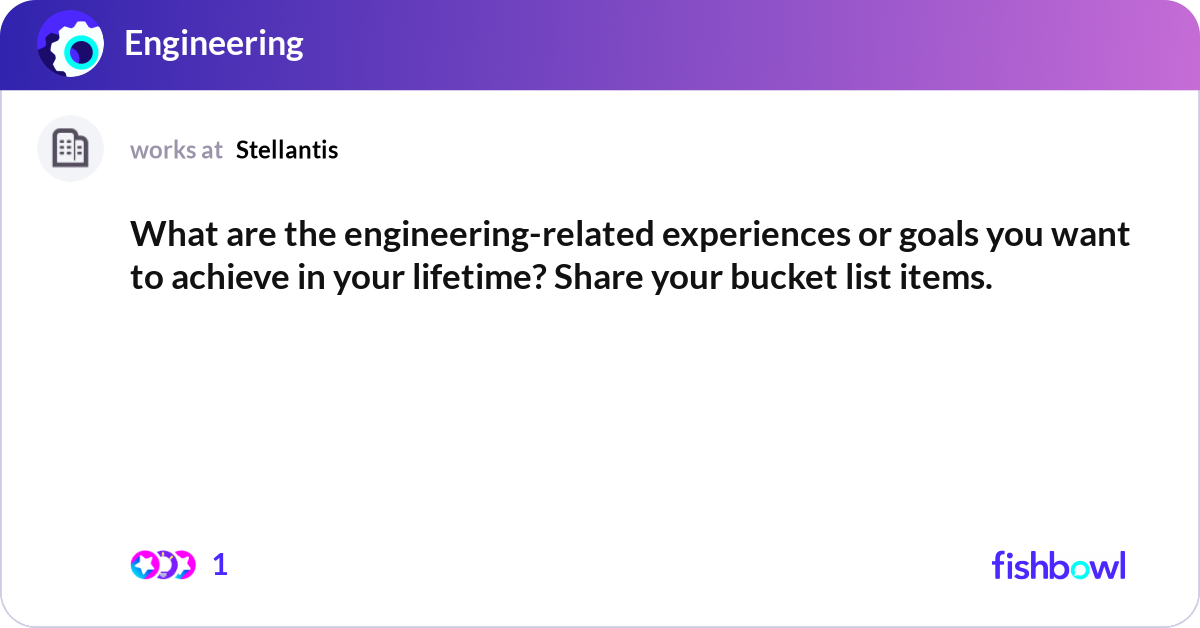 Engineering

works at Stellantis

What are the engineering-related experiences or goals you want to achieve in your lifetime? Share your bucket list items.

1

fishbowl